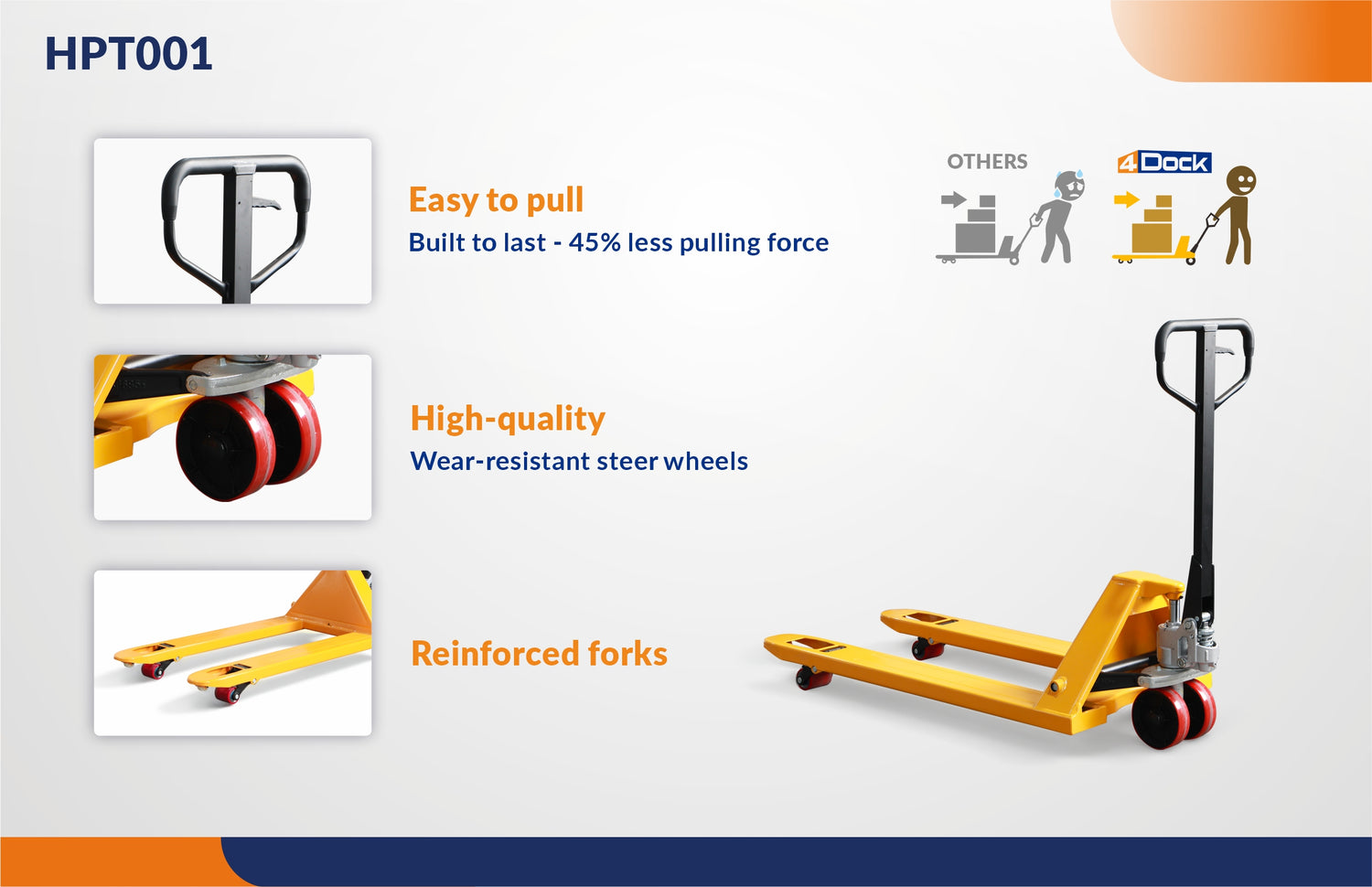 HPT001

Easy to pull
Built to last - 45% less pulling force

OTHERS

4Dock

High-quality
Wear-resistant steer wheels

Reinforced forks